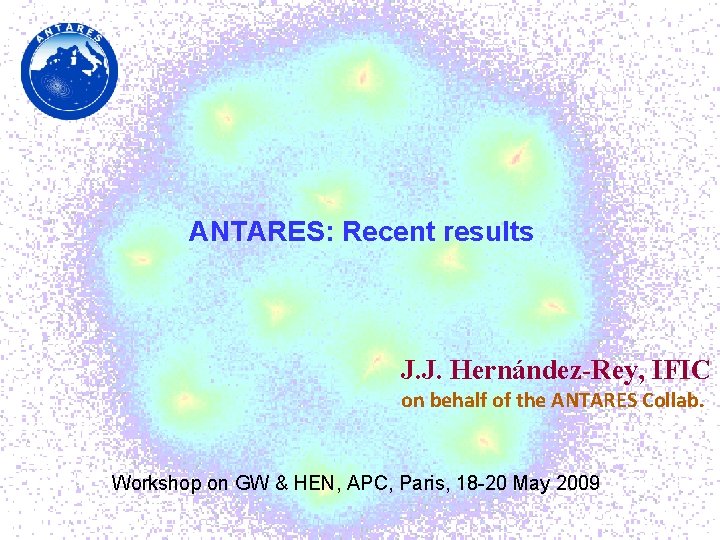 ANTARES

ANTARES: Recent results

J.J. Hernández-Rey, IFIC
on behalf of the ANTARES Collab.

Workshop on GW & HEN, APC, Paris, 18-20 May 2009